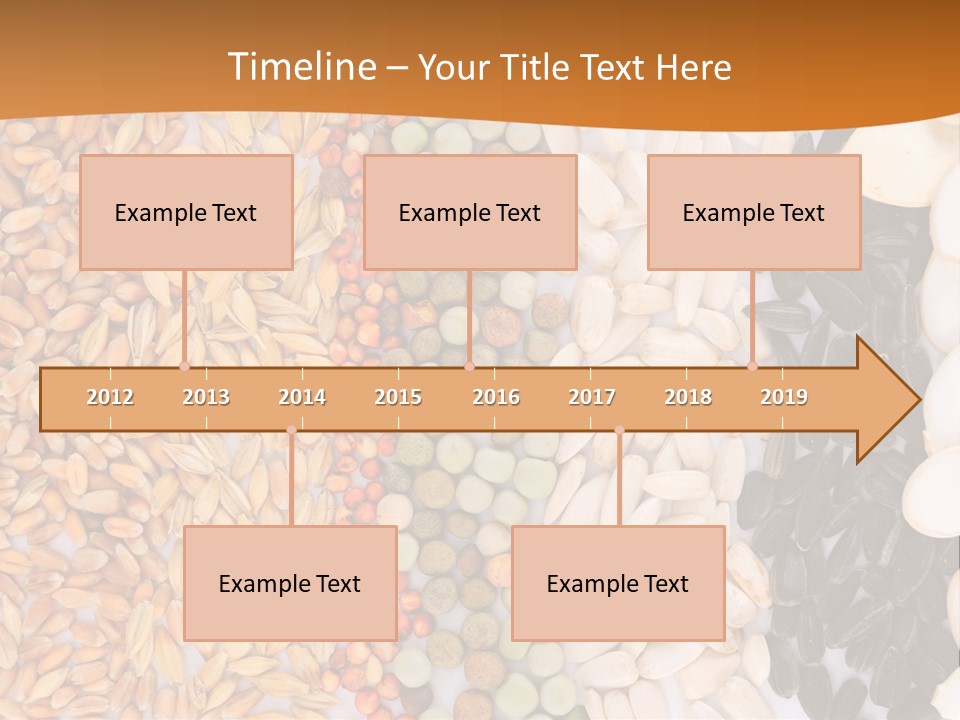 Timeline – Your Title Text Here

Example Text

Example Text

Example Text

2012 2013 2014 2015 2016 2017 2018 2019

Example Text

Example Text